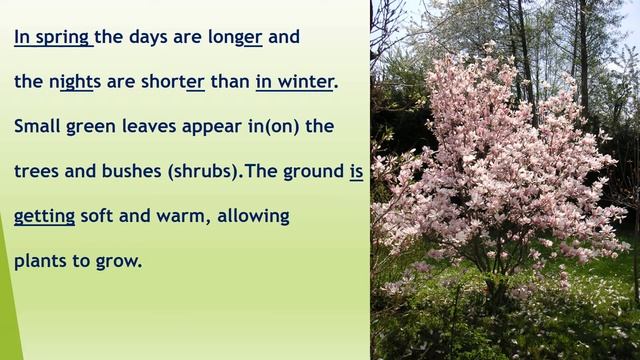 In spring the days are longer and the nights are shorter than in winter. Small green leaves appear in(on) the trees and bushes (shrubs).The ground is getting soft and warm, allowing plants to grow.